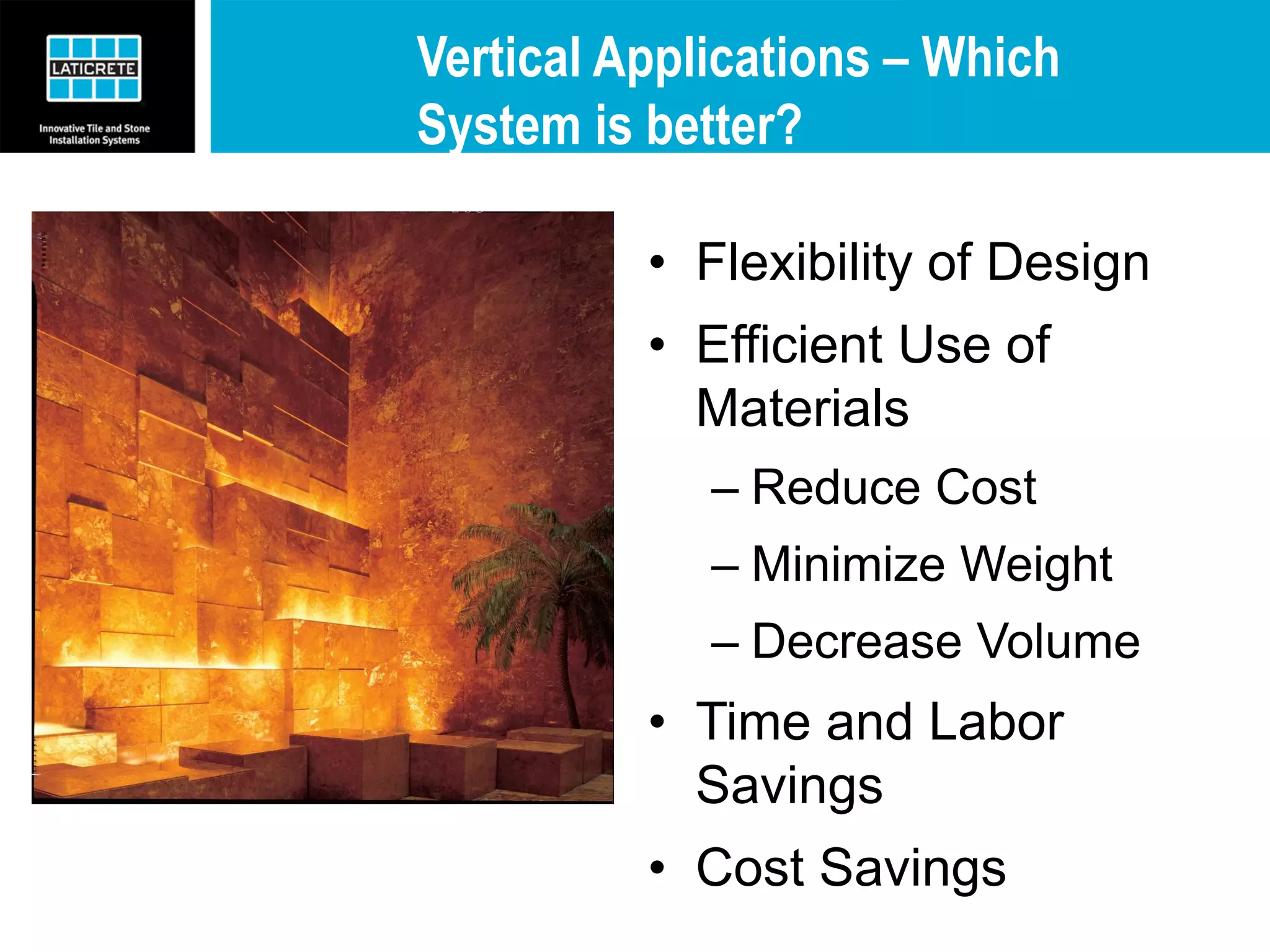 LATICRETE

Innovative Tile and Stone Installation Systems

Vertical Applications – Which System is better?

• Flexibility of Design
• Efficient Use of Materials
– Reduce Cost
– Minimize Weight
– Decrease Volume
• Time and Labor Savings
• Cost Savings